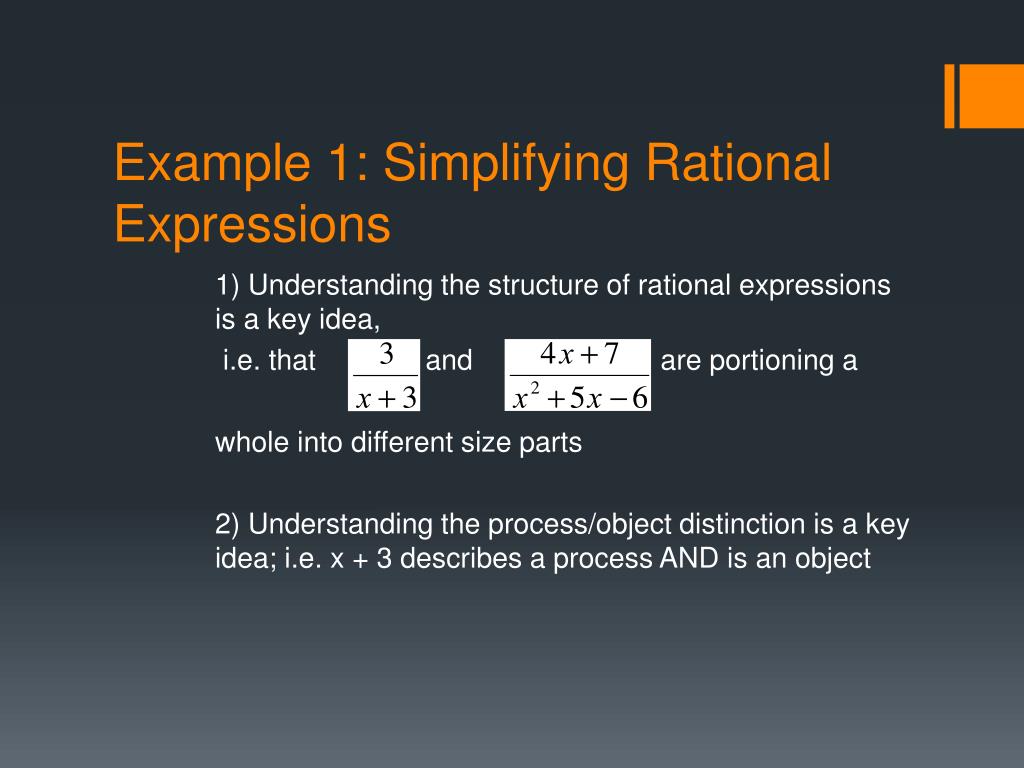 Example 1: Simplifying Rational Expressions

1) Understanding the structure of rational expressions is a key idea,

i.e. that $\frac{3}{x+3}$ and $\frac{4x+7}{x^2+5x-6}$ are portioning a whole into different size parts

2) Understanding the process/object distinction is a key idea; i.e. x + 3 describes a process AND is an object